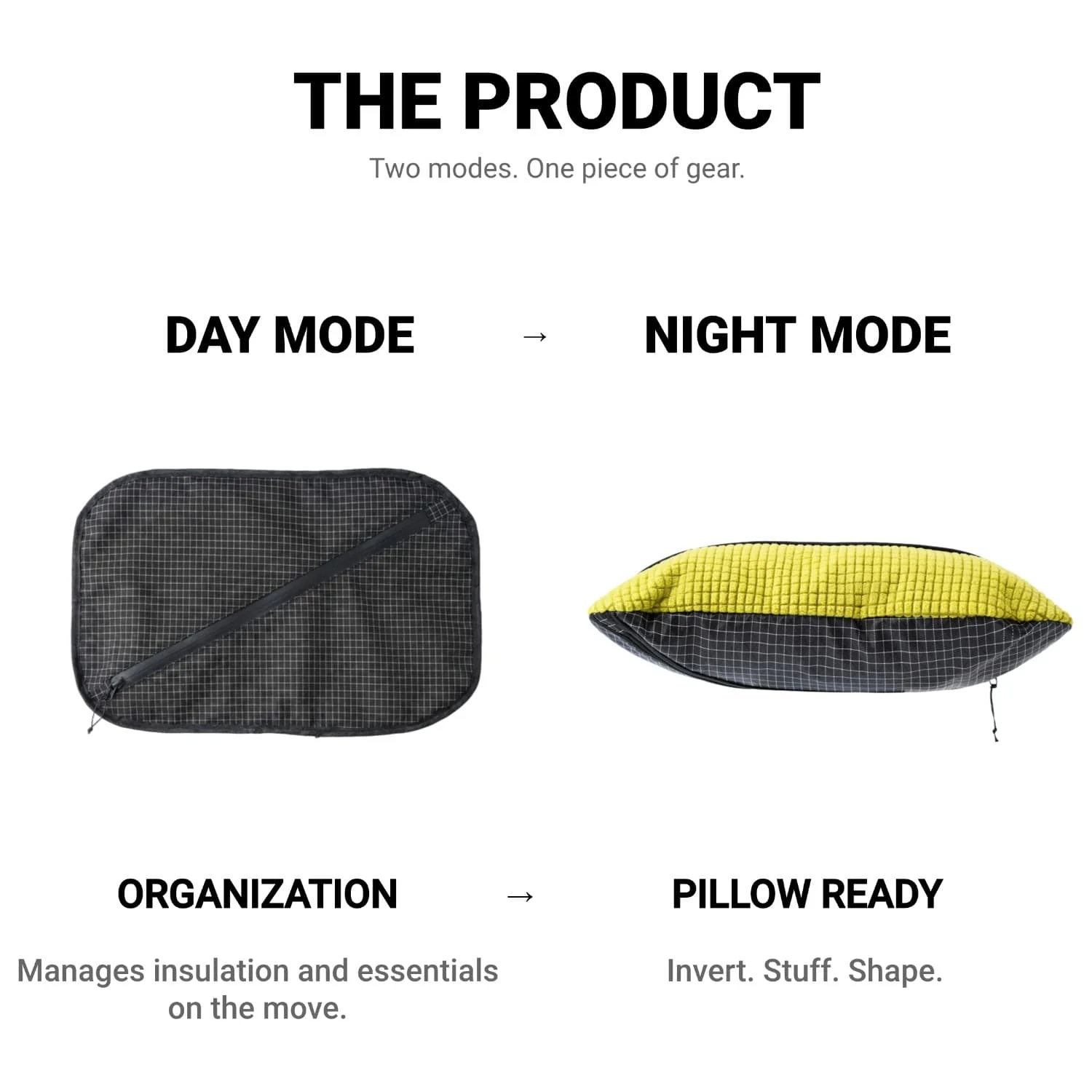 THE PRODUCT

Two modes. One piece of gear.

DAY MODE → NIGHT MODE

ORGANIZATION → PILLOW READY

Manages insulation and essentials on the move.

Invert. Stuff. Shape.